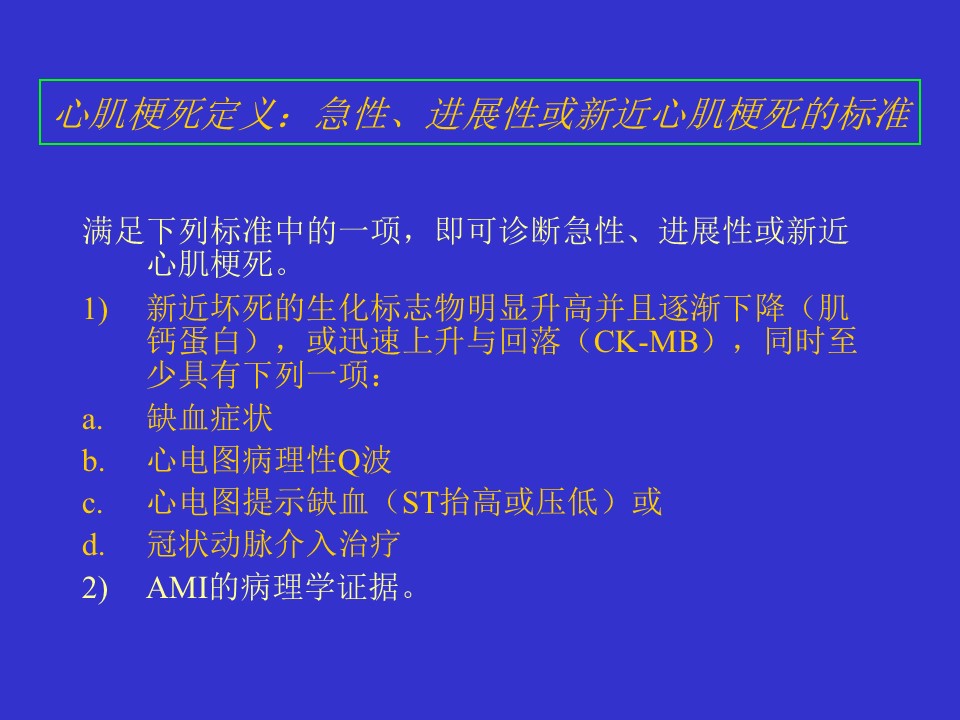 心肌梗死定义：急性、进展性或新近心肌梗死的标准

满足下列标准中的一项，即可诊断急性、进展性或新近心肌梗死。

1) 新近坏死的生化标志物明显升高并且逐渐下降（肌钙蛋白），或迅速上升与回落（CK-MB），同时至少具有下列一项：

a. 缺血症状

b. 心电图病理性Q波

c. 心电图提示缺血（ST抬高或压低）或

d. 冠状动脉介入治疗

2) AMI的病理学证据。